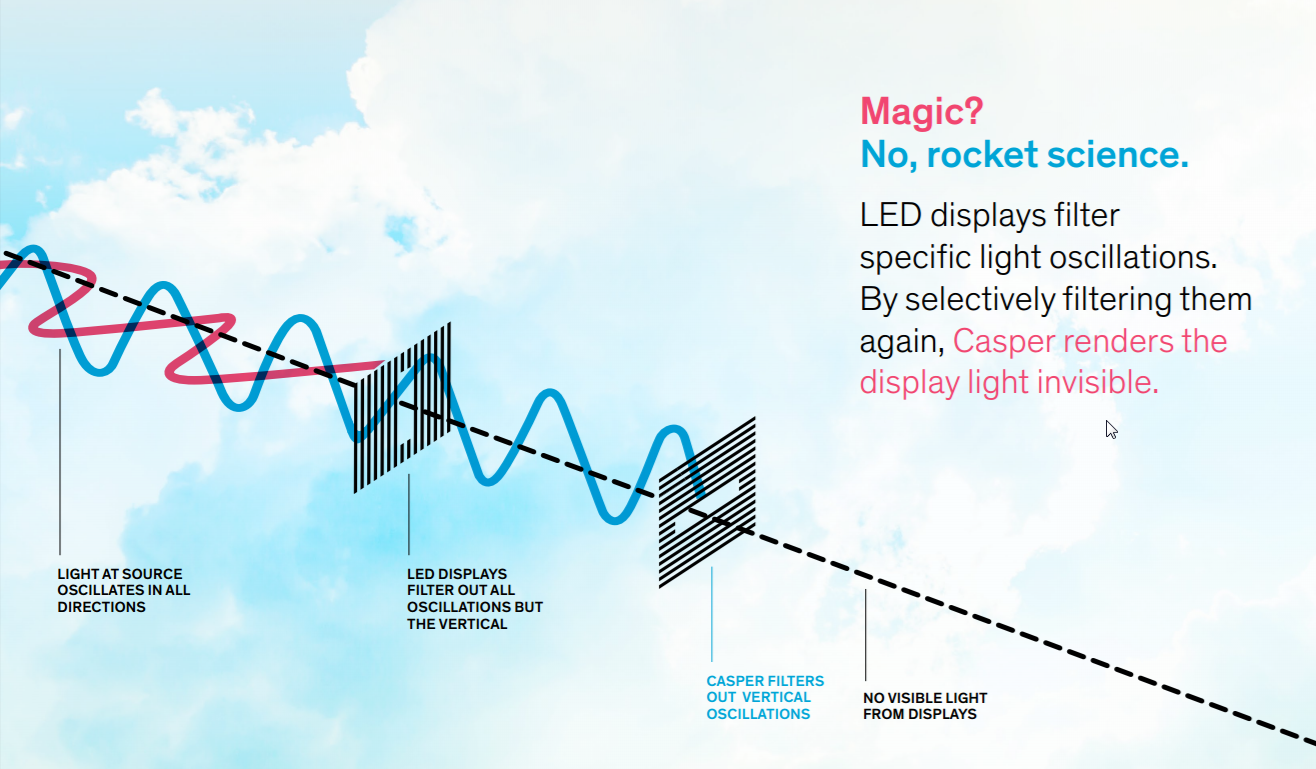 Magic?
No, rocket science.

LED displays filter specific light oscillations. By selectively filtering them again, Casper renders the display light invisible.

LIGHT AT SOURCE OSCILLATES IN ALL DIRECTIONS

LED DISPLAYS FILTER OUT ALL OSCILLATIONS BUT THE VERTICAL

CASPER FILTERS OUT VERTICAL OSCILLATIONS

NO VISIBLE LIGHT FROM DISPLAYS